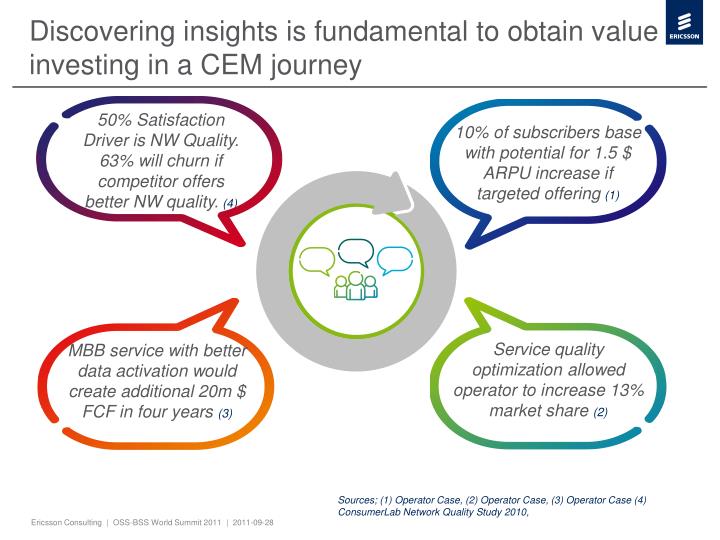 Discovering insights is fundamental to obtain value investing in a CEM journey

ERICSSON

50% Satisfaction Driver is NW Quality. 63% will churn if competitor offers better NW quality. (4)

10% of subscribers base with potential for 1.5 $ ARPU increase if targeted offering (1)

MBB service with better data activation would create additional 20m $ FCF in four years (3)

Service quality optimization allowed operator to increase 13% market share (2)

Sources; (1) Operator Case, (2) Operator Case, (3) Operator Case (4) ConsumerLab Network Quality Study 2010,

Ericsson Consulting | OSS-BSS World Summit 2011 | 2011-09-28